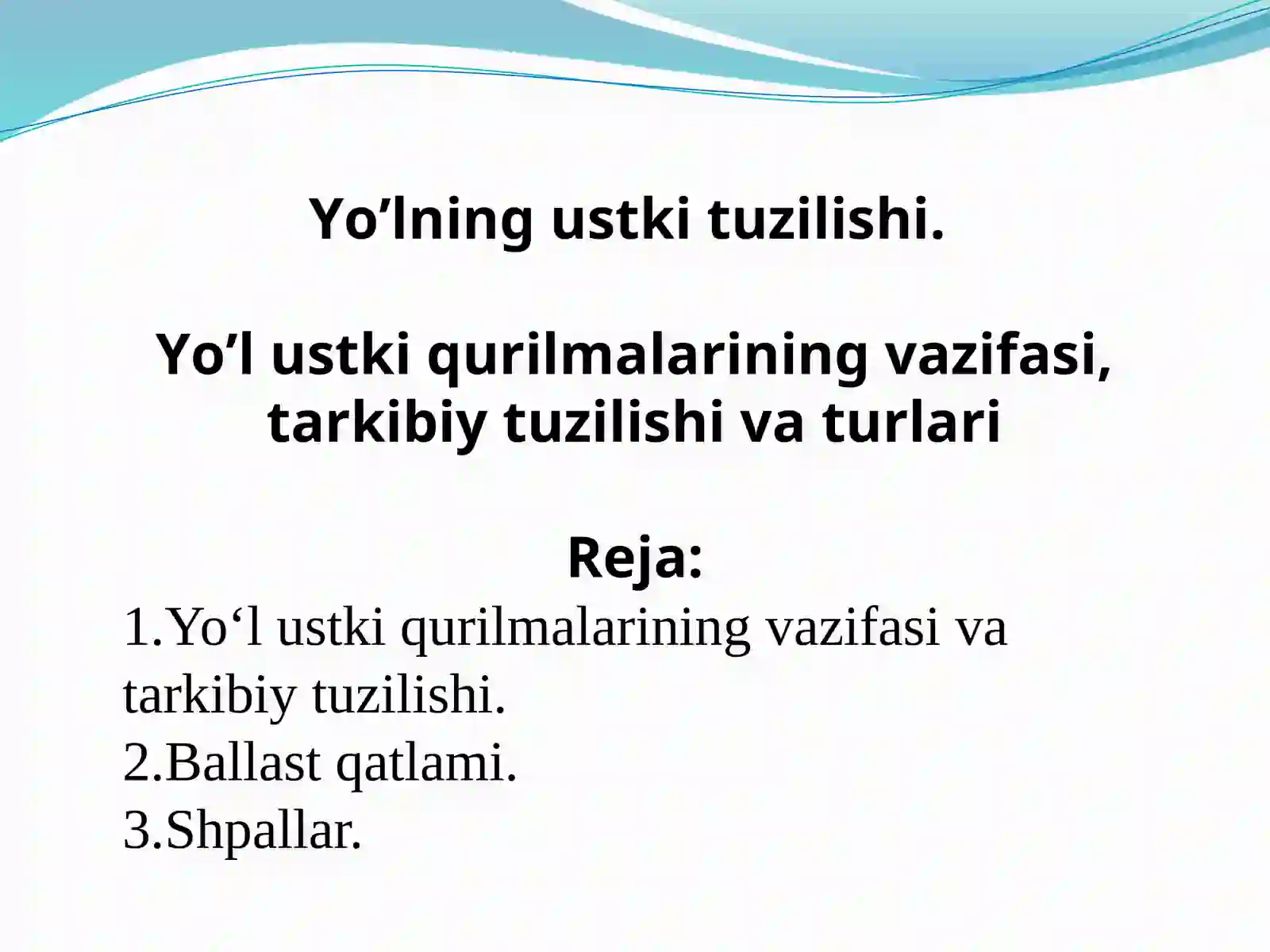 Yo’lning ustki tuzilishi.

Yo’l ustki qurilmalarining vazifasi, tarkibiy tuzilishi va turlari

Reja:
1.Yo‘l ustki qurilmalarining vazifasi va tarkibiy tuzilishi.
2.Ballast qatlami.
3.Shpallar.